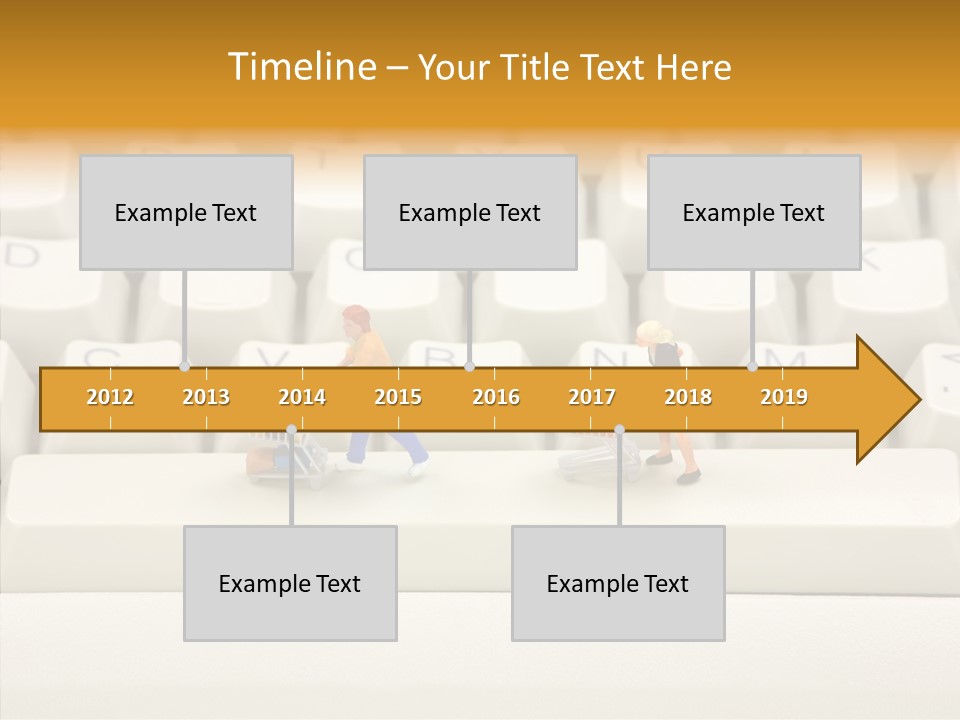 Timeline – Your Title Text Here

Example Text

Example Text

Example Text

2012 2013 2014 2015 2016 2017 2018 2019

Example Text

Example Text